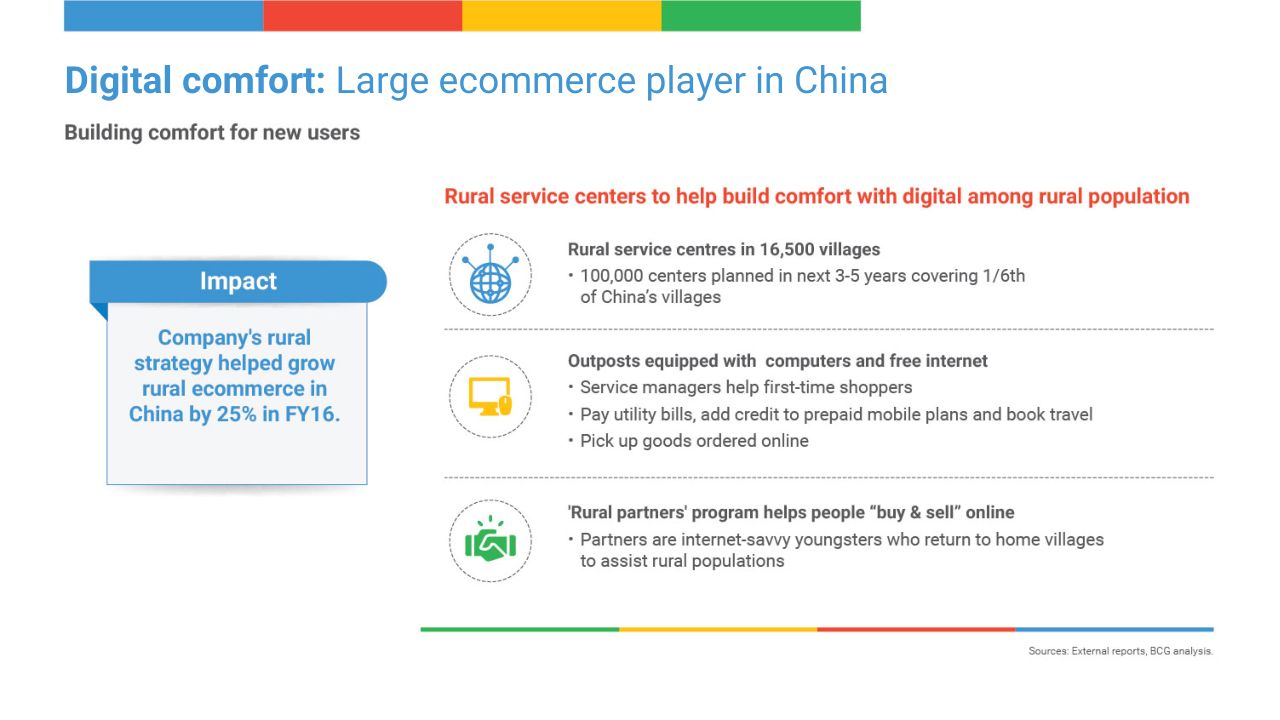 Digital comfort: Large ecommerce player in China

Building comfort for new users

Impact

Company's rural strategy helped grow rural ecommerce in China by 25% in FY16.

Rural service centers to help build comfort with digital among rural population

Rural service centres in 16,500 villages
• 100,000 centers planned in next 3-5 years covering 1/6th of China's villages

Outposts equipped with computers and free internet
• Service managers help first-time shoppers
• Pay utility bills, add credit to prepaid mobile plans and book travel
• Pick up goods ordered online

'Rural partners' program helps people "buy & sell" online
• Partners are internet-savvy youngsters who return to home villages to assist rural populations

Sources: External reports, BCG analysis.